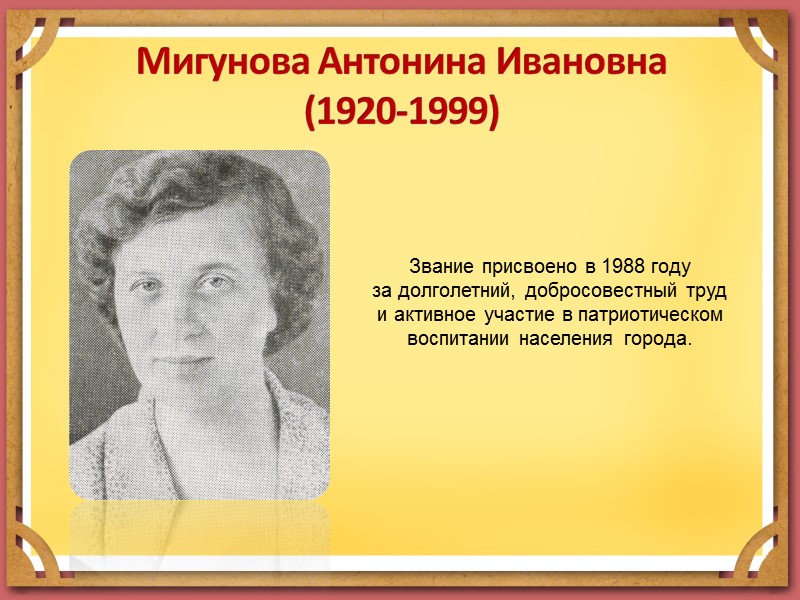 Мигунова Антонина Ивановна
(1920-1999)

Звание присвоено в 1988 году за долголетний, добросовестный труд и активное участие в патриотическом воспитании населения города.